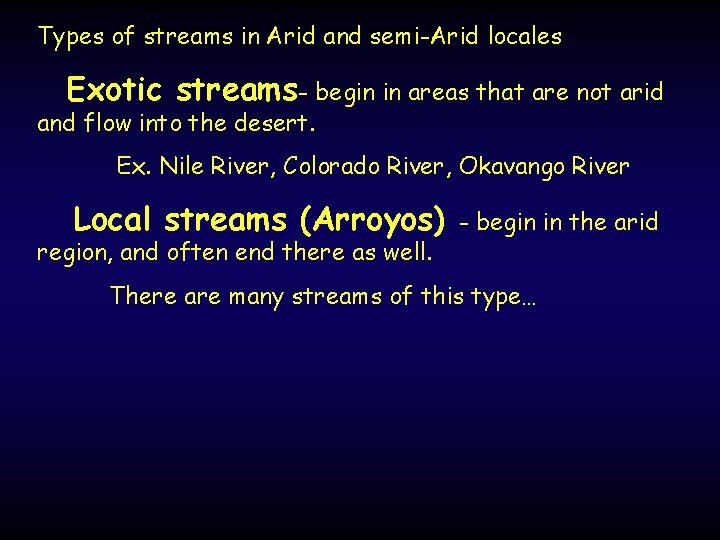 Types of streams in Arid and semi-Arid locales

Exotic streams- begin in areas that are not arid and flow into the desert.

Ex. Nile River, Colorado River, Okavango River

Local streams (Arroyos) - begin in the arid region, and often end there as well.

There are many streams of this type…